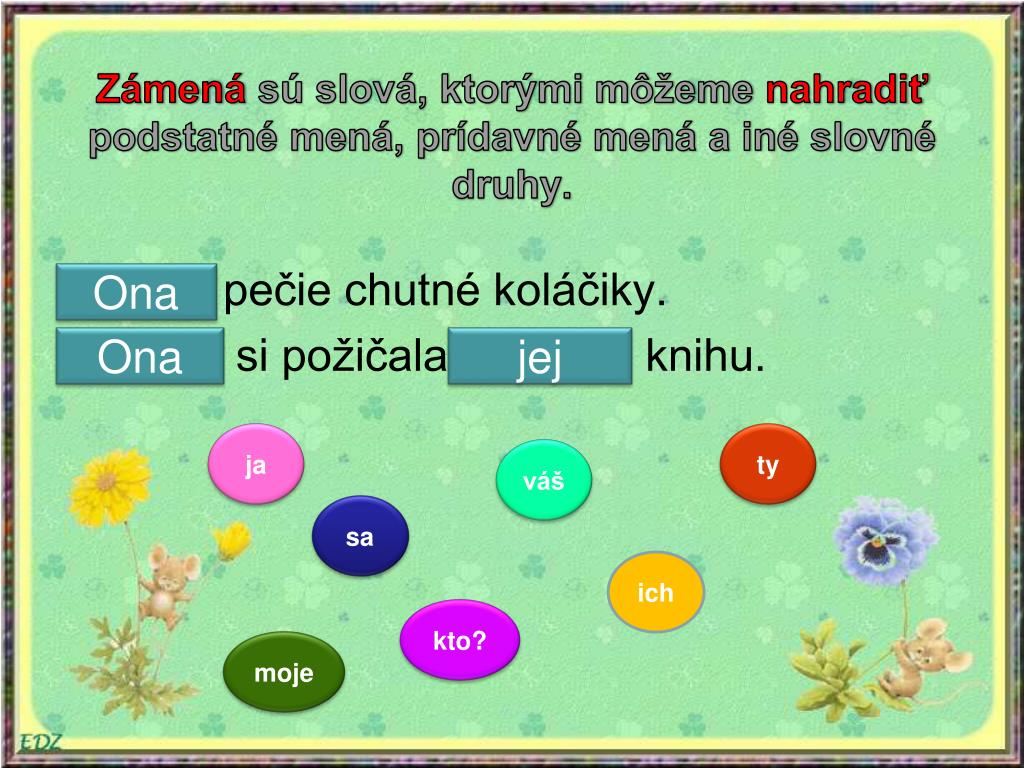 Zámená sú slová, ktorými môžeme nahradiť podstatné mená, prídavné mená a iné slovné druhy.

Ona pečie chutné koláčiky.
Ona si požičala jej knihu.

ja
váš
ty
sa
ich
kto?
moje

EDZ